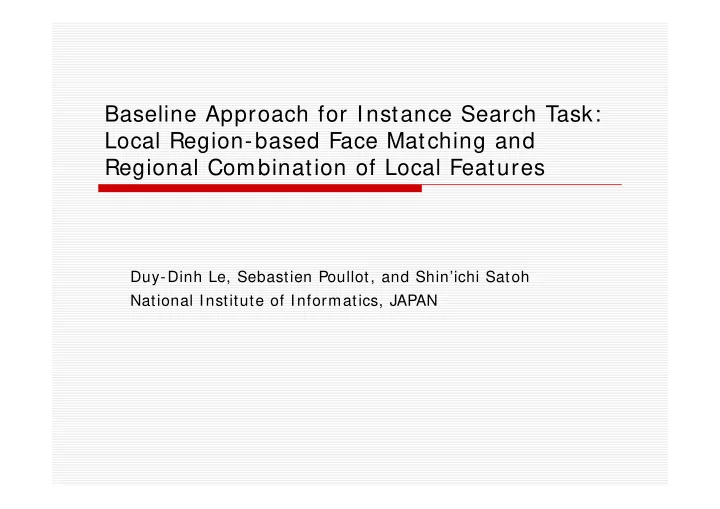 Baseline Approach for Instance Search Task: Local Region-based Face Matching and Regional Combination of Local Features

Duy-Dinh Le, Sebastien Poullot, and Shin'ichi Satoh
National Institute of Informatics, JAPAN